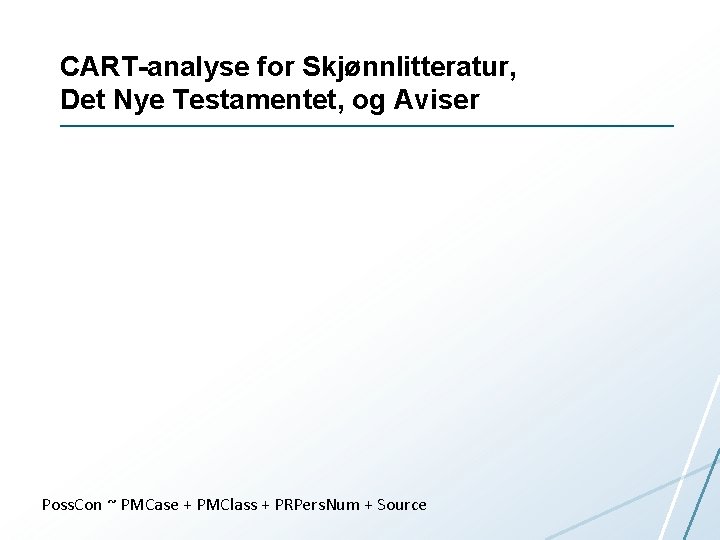 CART-analyse for Skjønnlitteratur, Det Nye Testamentet, og Aviser

PossCon ~ PMCase + PMClass + PRPersNum + Source